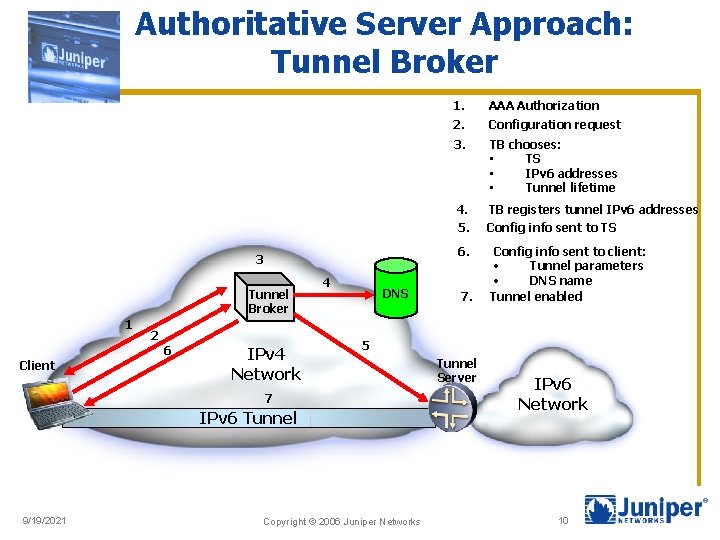 Juniper NETWORKS

Authoritative Server Approach: Tunnel Broker

1. AAA Authorization
2. Configuration request
3. TB chooses:
▪ TS
▪ IPv6 addresses
▪ Tunnel lifetime
4. TB registers tunnel IPv6 addresses
5. Config info sent to TS
6. Config info sent to client:
• Tunnel parameters
• DNS name
7. Tunnel enabled

3
Tunnel Broker
4
DNS
1
2
6
5
Client
IPv4 Network
Tunnel Server
IPv6 Network
7
IPv6 Tunnel

9/19/2021
Copyright © 2006 Juniper Networks
10
Juniper NETWORKS